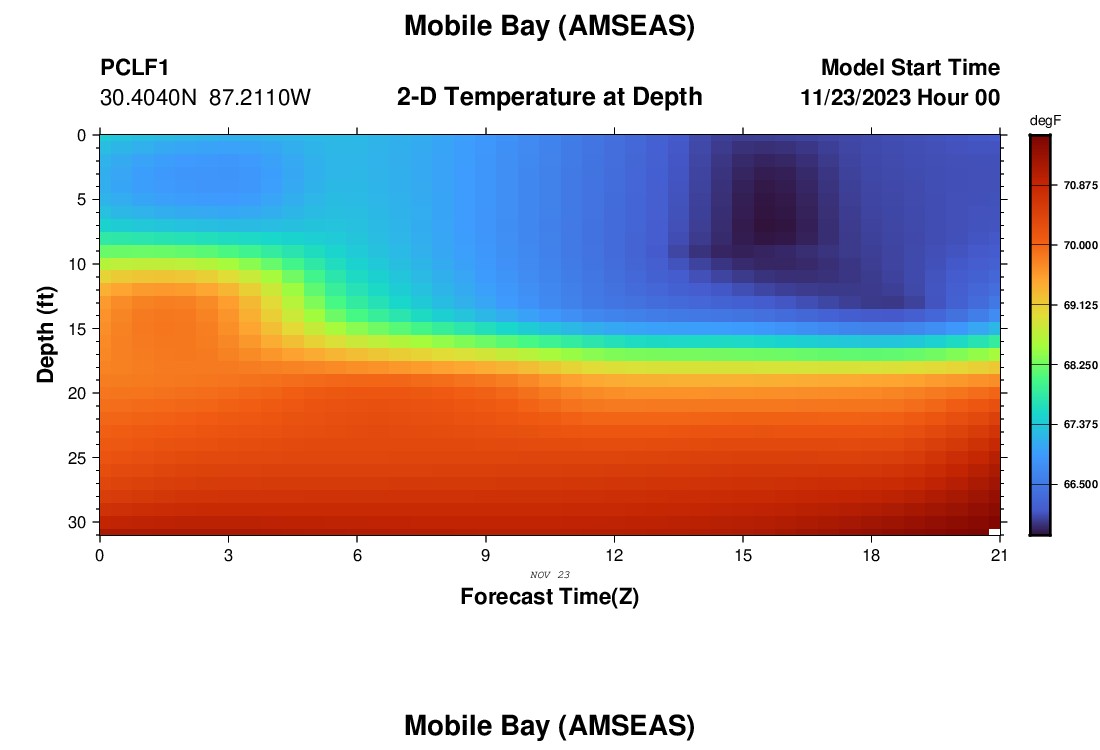 Mobile Bay (AMSEAS)

PCLF1
30.4040N 87.2110W

2-D Temperature at Depth

Model Start Time
11/23/2023 Hour 00

degF
70.875
70.000
69.125
68.250
67.375
66.500

Depth (ft)
0
5
10
15
20
25
30

0
3
6
9
12
15
18
21
NOV 23
Forecast Time(Z)

Mobile Bay (AMSEAS)